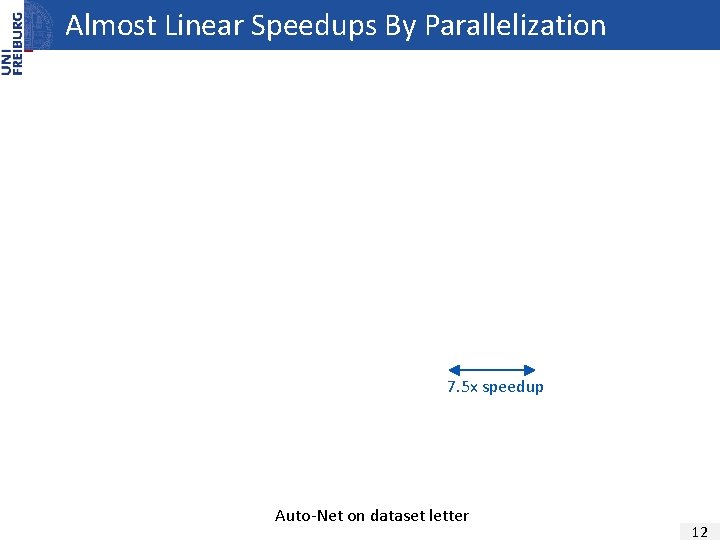 UNI FREIBURG

Almost Linear Speedups By Parallelization

7.5x speedup

Auto-Net on dataset letter

12